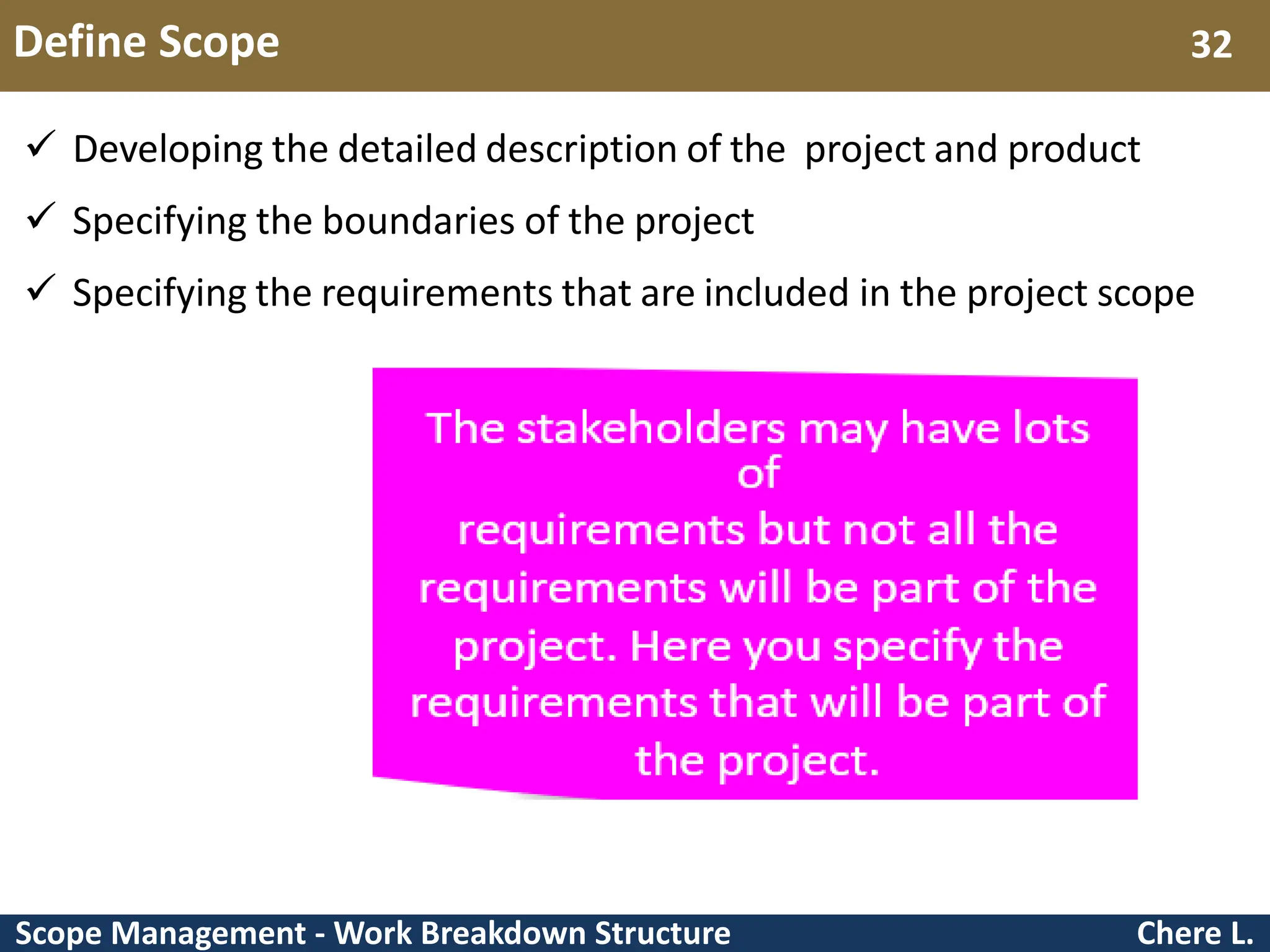 Define Scope 32

✓ Developing the detailed description of the project and product
✓ Specifying the boundaries of the project
✓ Specifying the requirements that are included in the project scope

The stakeholders may have lots of requirements but not all the requirements will be part of the project. Here you specify the requirements that will be part of the project.

Scope Management - Work Breakdown Structure Chere L.